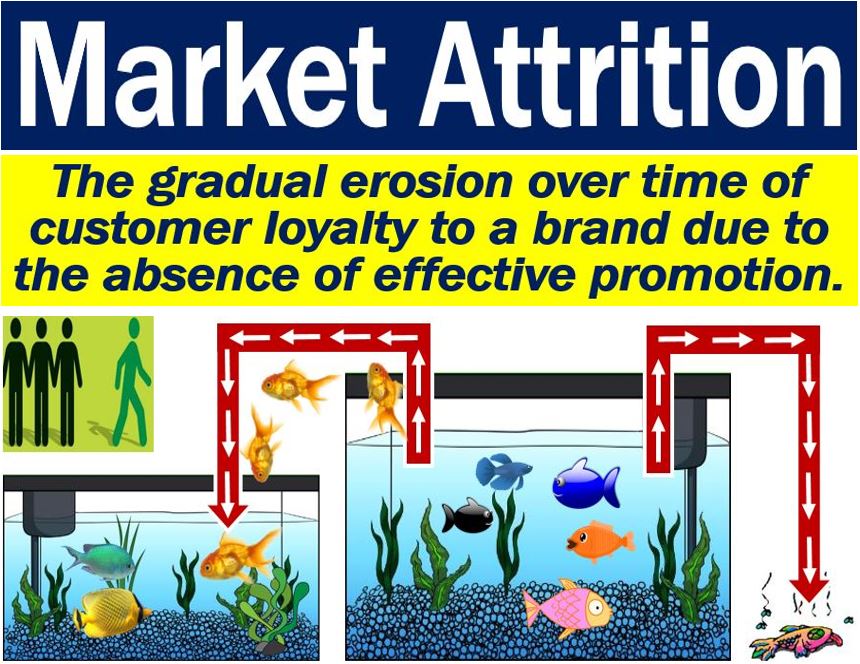 Market Attrition

The gradual erosion over time of customer loyalty to a brand due to the absence of effective promotion.